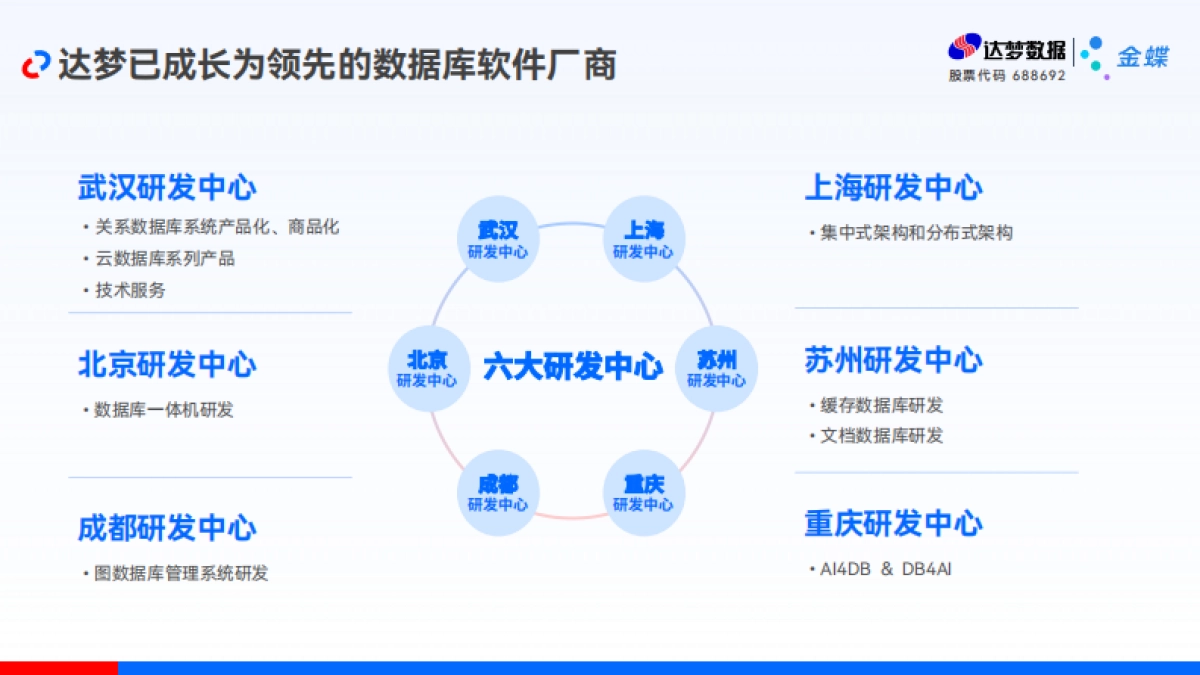 达梦已成长为领先的数据库软件厂商

达梦数据
股票代码 688692
金蝶

武汉研发中心
• 关系数据库系统产品化、商品化
• 云数据库系列产品
• 技术服务

北京研发中心
• 数据库一体机研发

成都研发中心
• 图数据库管理系统研发

武汉
研发中心

上海
研发中心

北京
研发中心

六大研发中心

苏州
研发中心

成都
研发中心

重庆
研发中心

上海研发中心
• 集中式架构和分布式架构

苏州研发中心
• 缓存数据库研发
• 文档数据库研发

重庆研发中心
• AI4DB & DB4AI